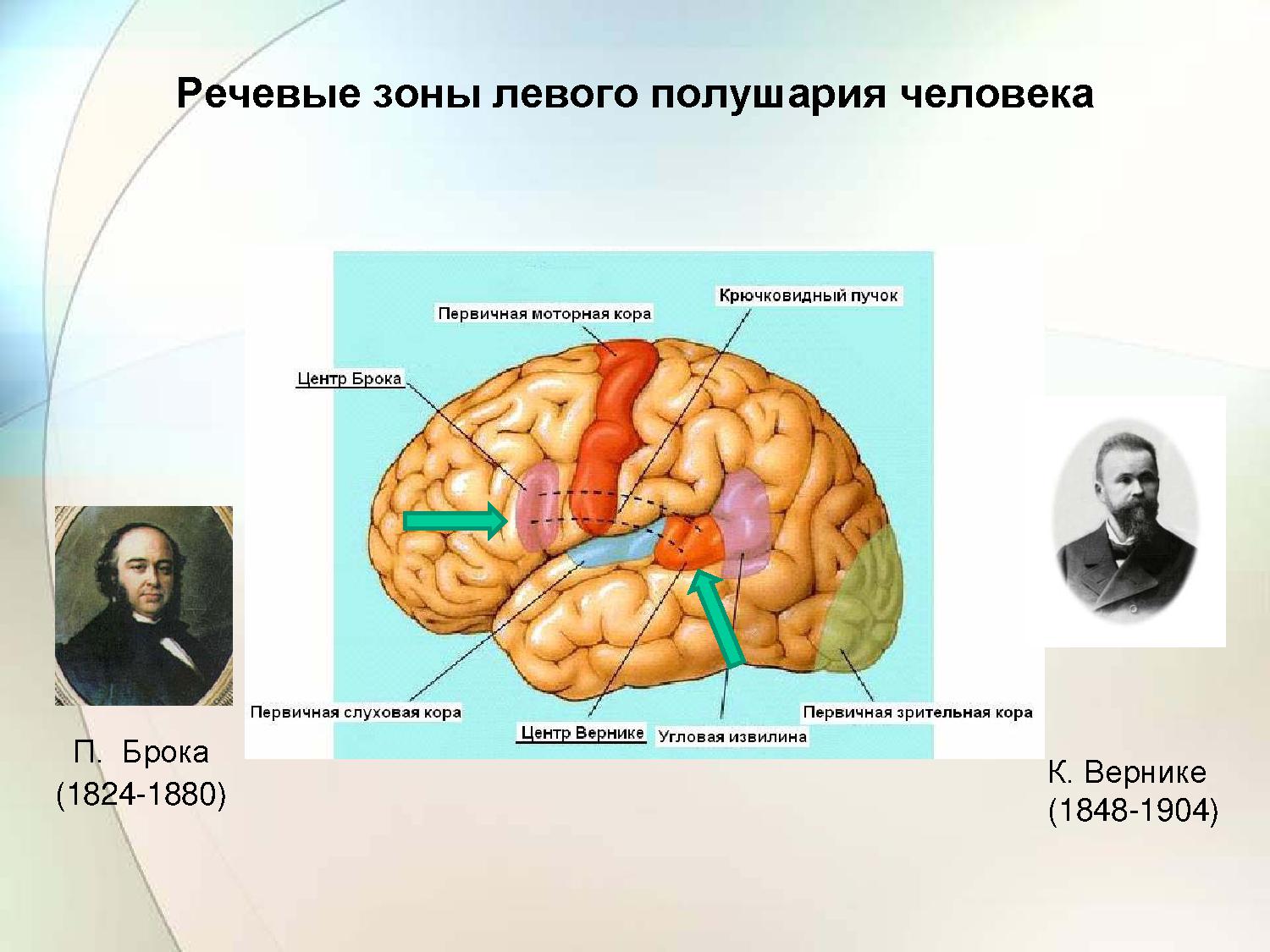 Речевые зоны левого полушария человека

Первичная моторная кора

Крючковидный пучок

Центр Брока

Первичная слуховая кора

Центр Вернике

Угловая извилина

Первичная зрительная кора

П. Брока
(1824-1880)

К. Вернике
(1848-1904)